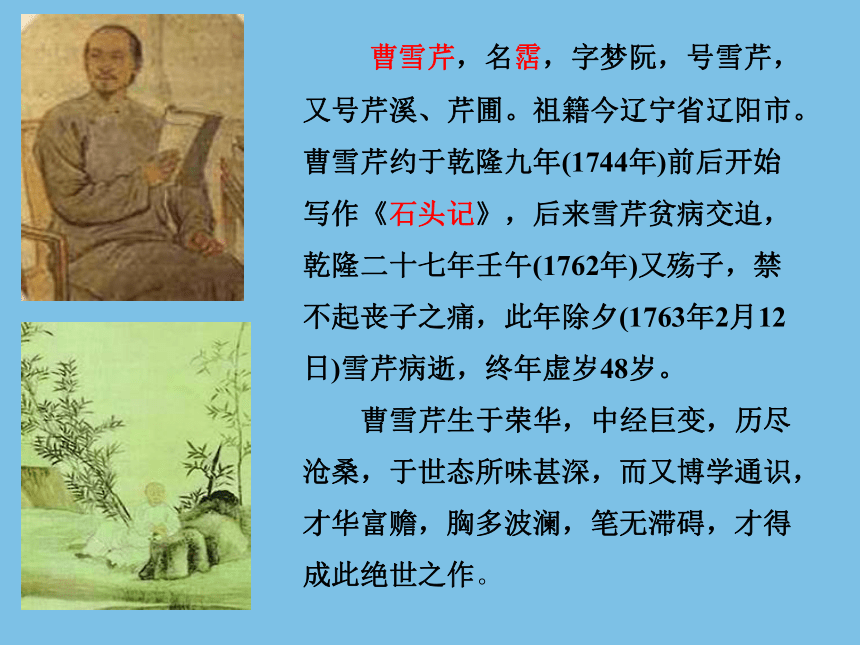 曹雪芹，名霑，字梦阮，号雪芹，又号芹溪、芹圃。祖籍今辽宁省辽阳市。曹雪芹约于乾隆九年(1744年)前后开始写作《石头记》，后来雪芹贫病交迫，乾隆二十七年壬午(1762年)又殇子，禁不起丧子之痛，此年除夕(1763年2月12日)雪芹病逝，终年虚岁48岁。

曹雪芹生于荣华，中经巨变，历尽沧桑，于世态所味甚深，而又博学通识，才华富赡，胸多波澜，笔无滞碍，才得成此绝世之作。